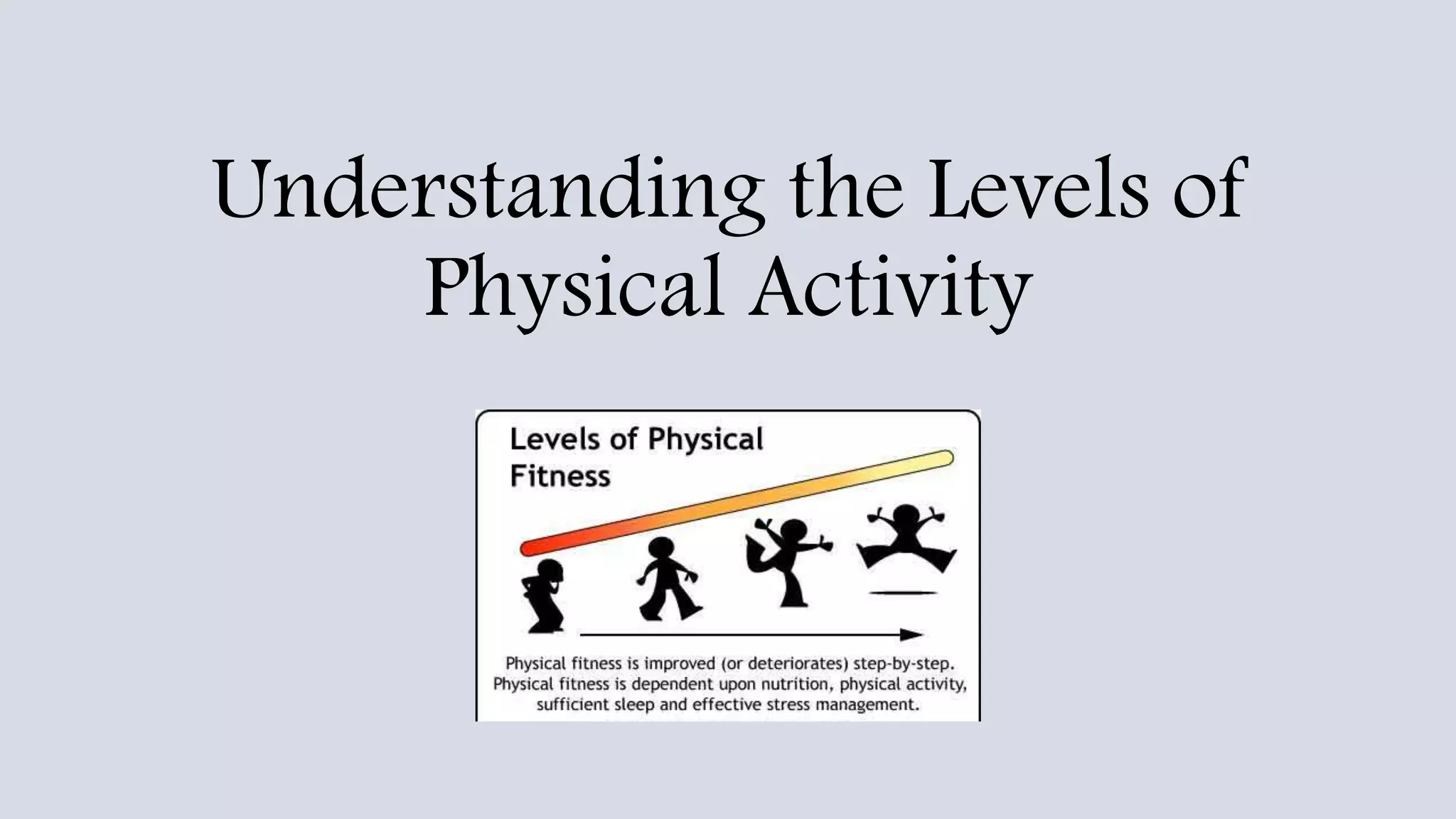 Understanding the Levels of Physical Activity

Levels of Physical Fitness

Physical fitness is improved (or deteriorates) step-by-step. Physical fitness is dependent upon nutrition, physical activity, sufficient sleep and effective stress management.